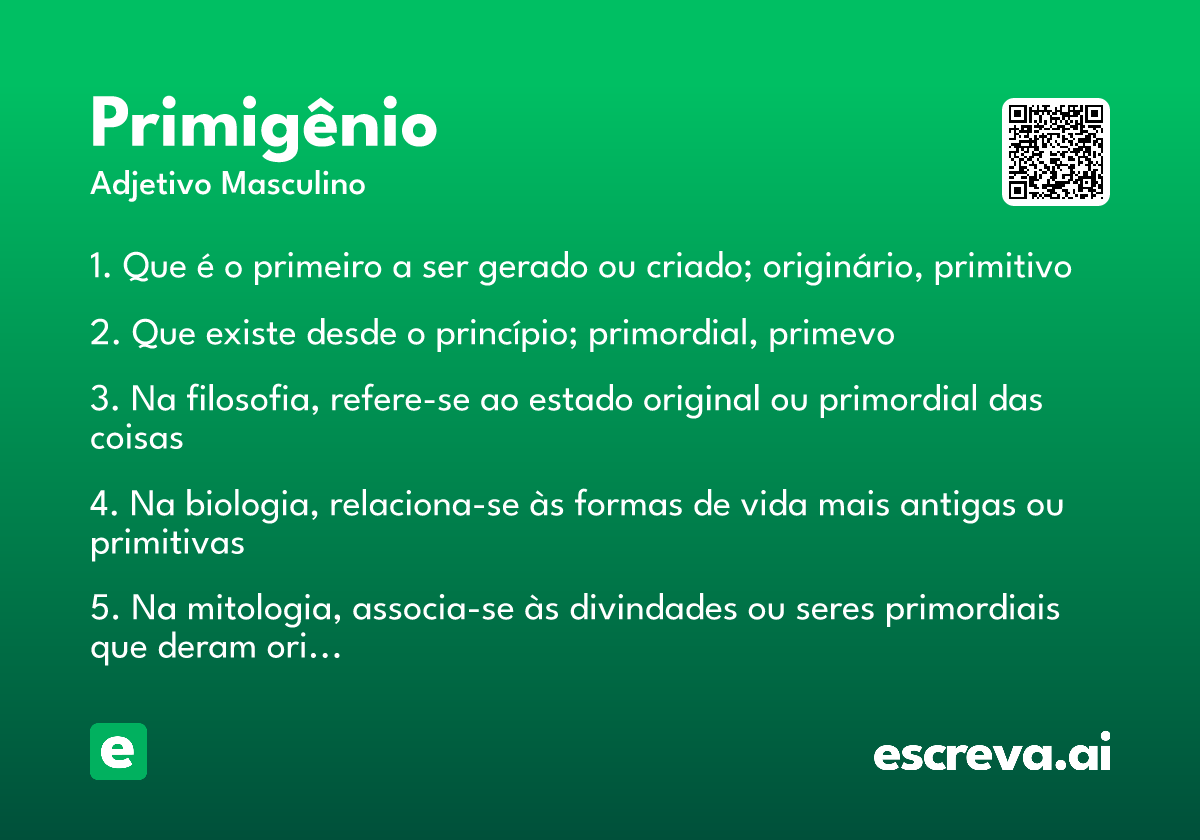 Primigênio
Adjetivo Masculino

1. Que é o primeiro a ser gerado ou criado; originário, primitivo

2. Que existe desde o princípio; primordial, primevo

3. Na filosofia, refere-se ao estado original ou primordial das coisas

4. Na biologia, relaciona-se às formas de vida mais antigas ou primitivas

5. Na mitologia, associa-se às divindades ou seres primordiais que deram ori…

e

escreva.ai